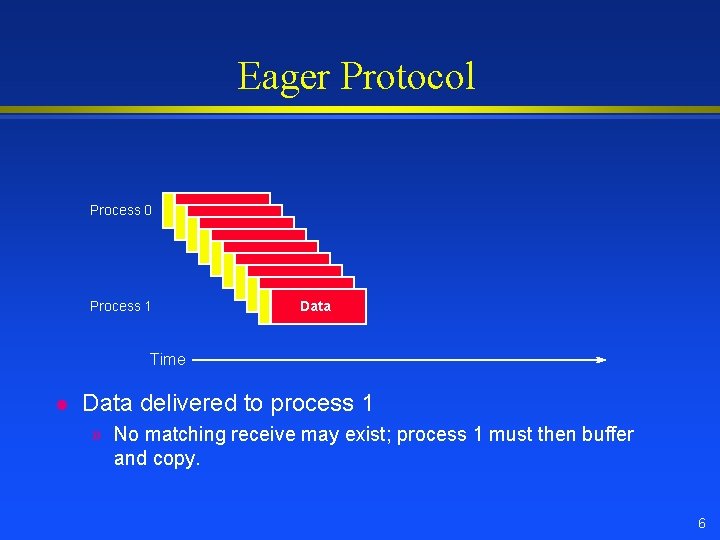 Eager Protocol

Process 0

Process 1

Data

Time

Data delivered to process 1

No matching receive may exist; process 1 must then buffer and copy.

6